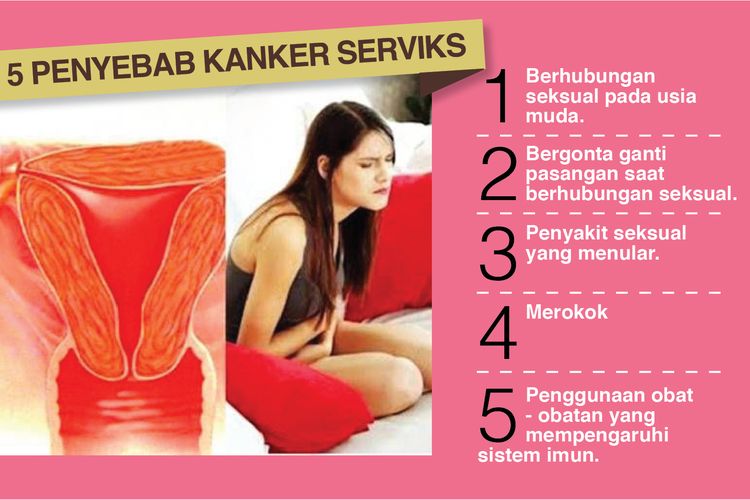 5 PENYEBAB KANKER SERVIKS

1 Berhubungan seksual pada usia muda.

2 Bergonta ganti pasangan saat berhubungan seksual.

3 Penyakit seksual yang menular.

4 Merokok

5 Penggunaan obat - obatan yang mempengaruhi sistem imun.